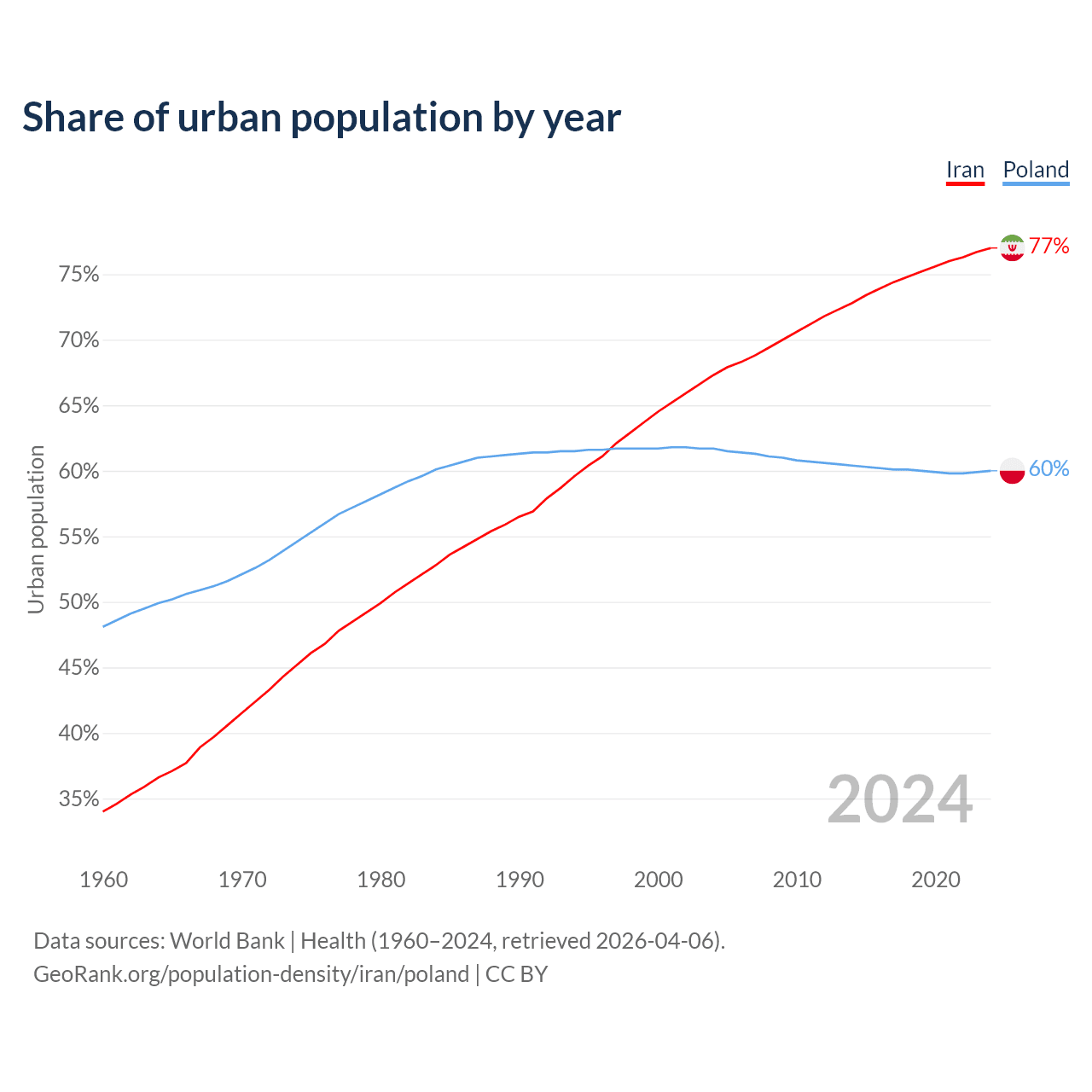 Share of urban population by year

Iran Poland

77%

60%

75%
70%
65%
60%
55%
50%
45%
40%
35%

Urban population

2024

1960 1970 1980 1990 2000 2010 2020

Data sources: World Bank | Health (1960–2024, retrieved 2026-04-06).
GeoRank.org/population-density/iran/poland | CC BY